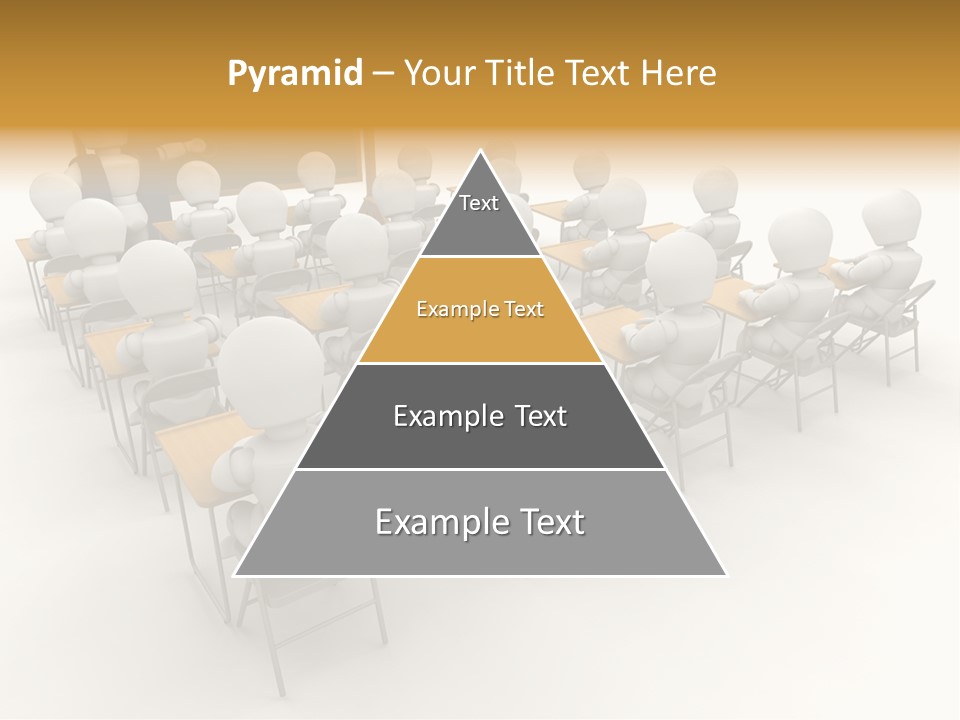 Pyramid – Your Title Text Here

Text

Example Text

Example Text

Example Text